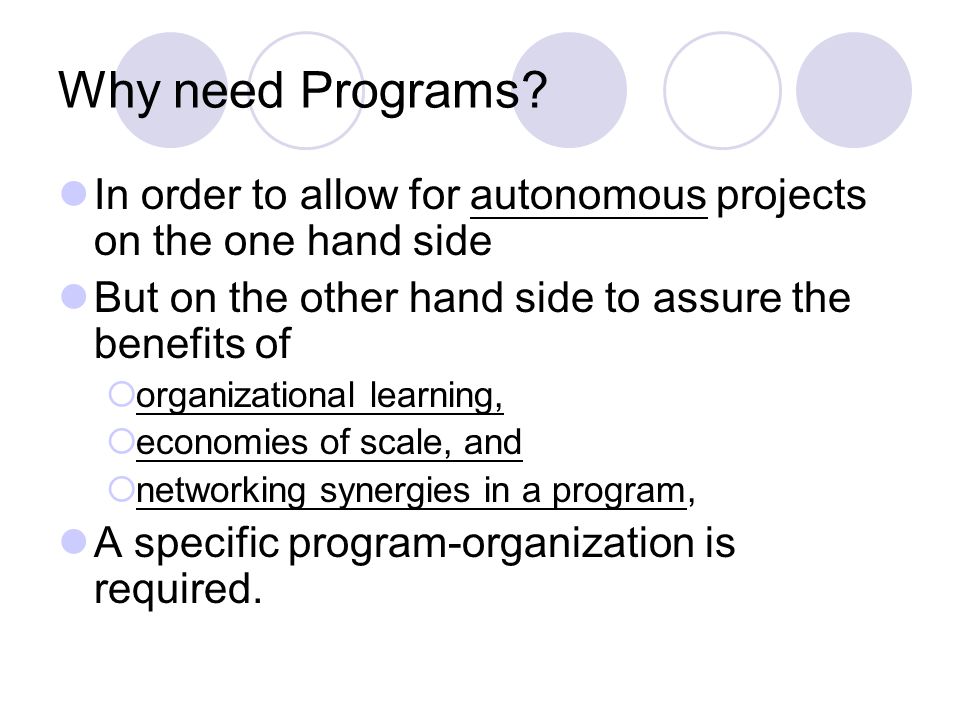 Why need Programs?

In order to allow for autonomous projects on the one hand side

But on the other hand side to assure the benefits of

organizational learning,

economies of scale, and

networking synergies in a program,

A specific program-organization is required.